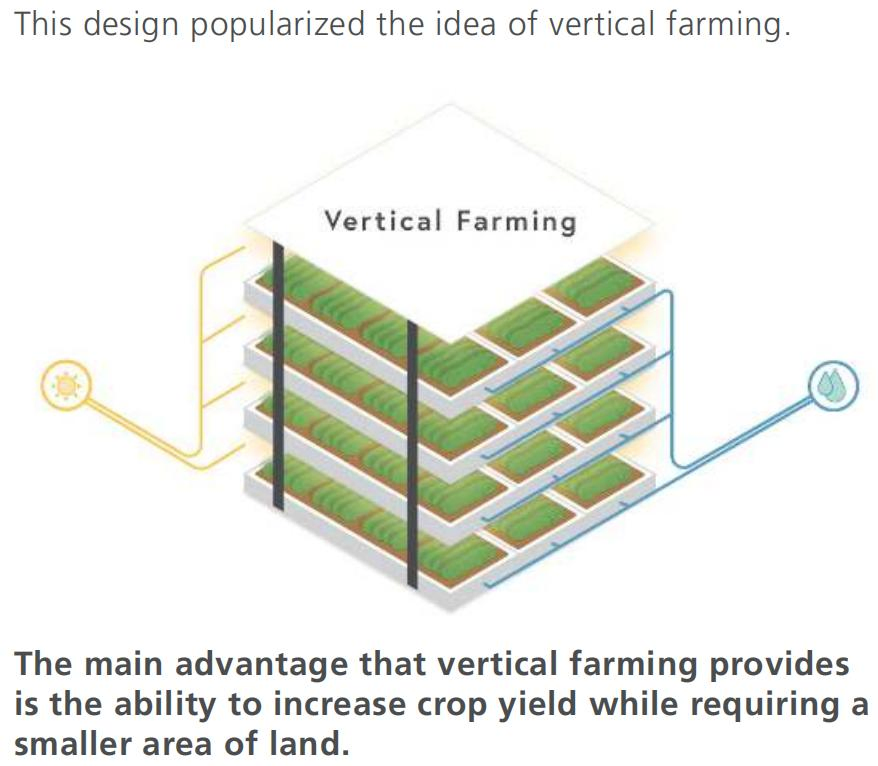 This design popularized the idea of vertical farming.

Vertical Farming

The main advantage that vertical farming provides is the ability to increase crop yield while requiring a smaller area of land.